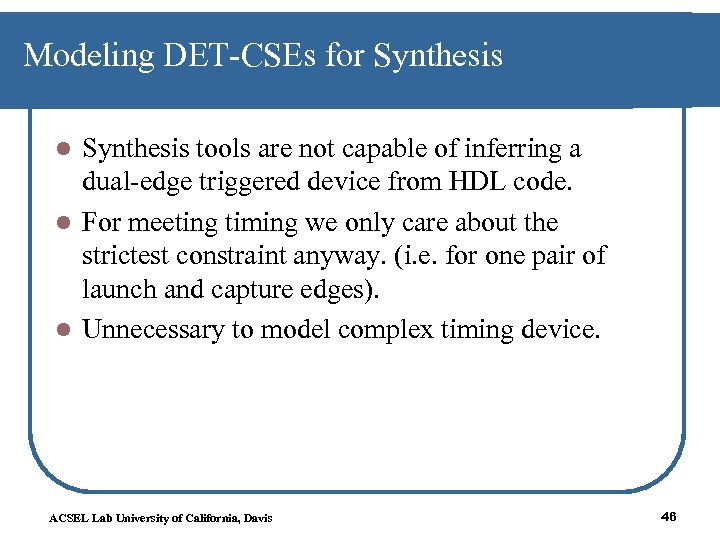 Modeling DET-CSEs for Synthesis

- Synthesis tools are not capable of inferring a dual-edge triggered device from HDL code.
- For meeting timing we only care about the strictest constraint anyway. (i.e. for one pair of launch and capture edges).
- Unnecessary to model complex timing device.

ACSEL Lab University of California, Davis

46